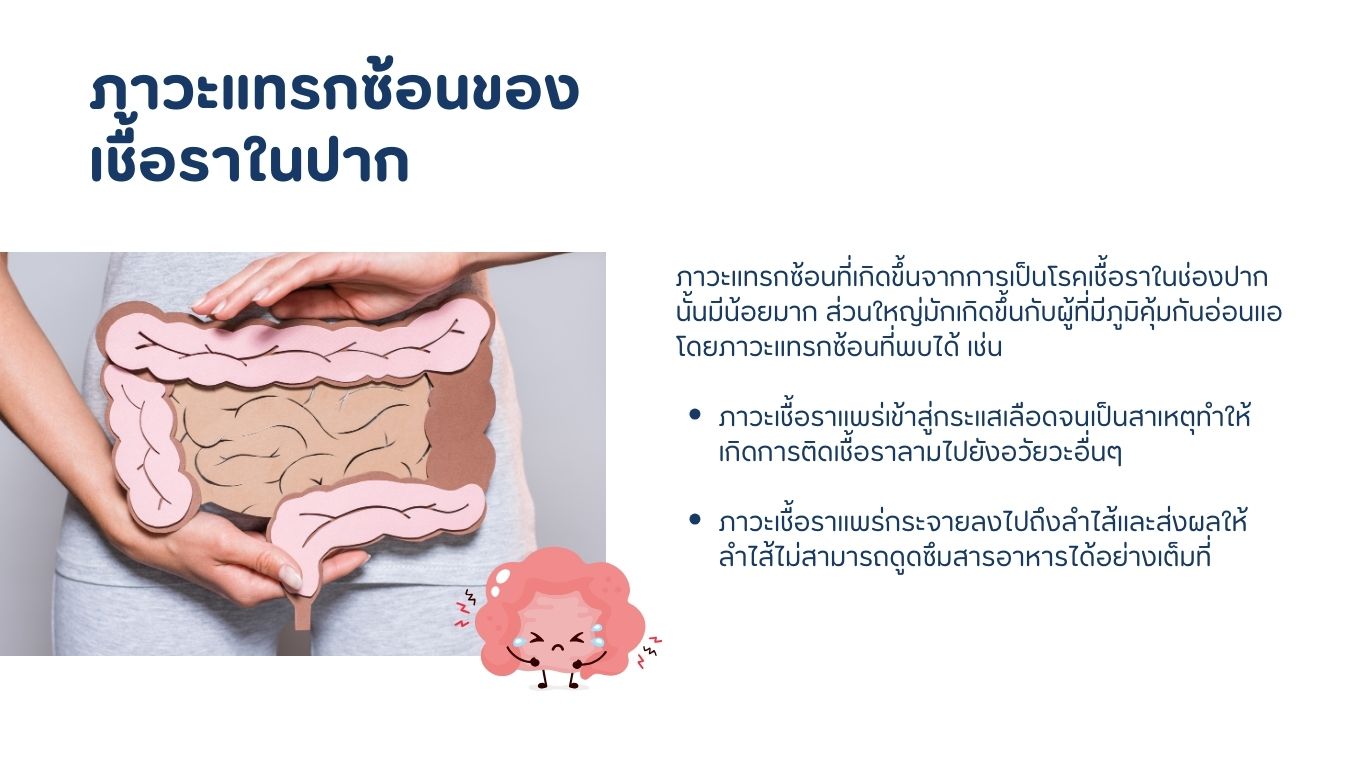 ภาวะแทรกซ้อนของเชื้อราในปาก

ภาวะแทรกซ้อนที่เกิดขึ้นจากการเป็นโรคเชื้อราในช่องปากนั้นมีน้อยมาก ส่วนใหญ่มักเกิดขึ้นกับผู้ที่มีภูมิคุ้มกันอ่อนแอ โดยภาวะแทรกซ้อนที่พบได้ เช่น

• ภาวะเชื้อราแพร่เข้าสู่กระแสเลือดจนเป็นสาเหตุทำให้เกิดการติดเชื้อราลามไปยังอวัยวะอื่นๆ

• ภาวะเชื้อราแพร่กระจายลงไปถึงลำไส้และส่งผลให้ลำไส้ไม่สามารถดูดซึมสารอาหารได้อย่างเต็มที่